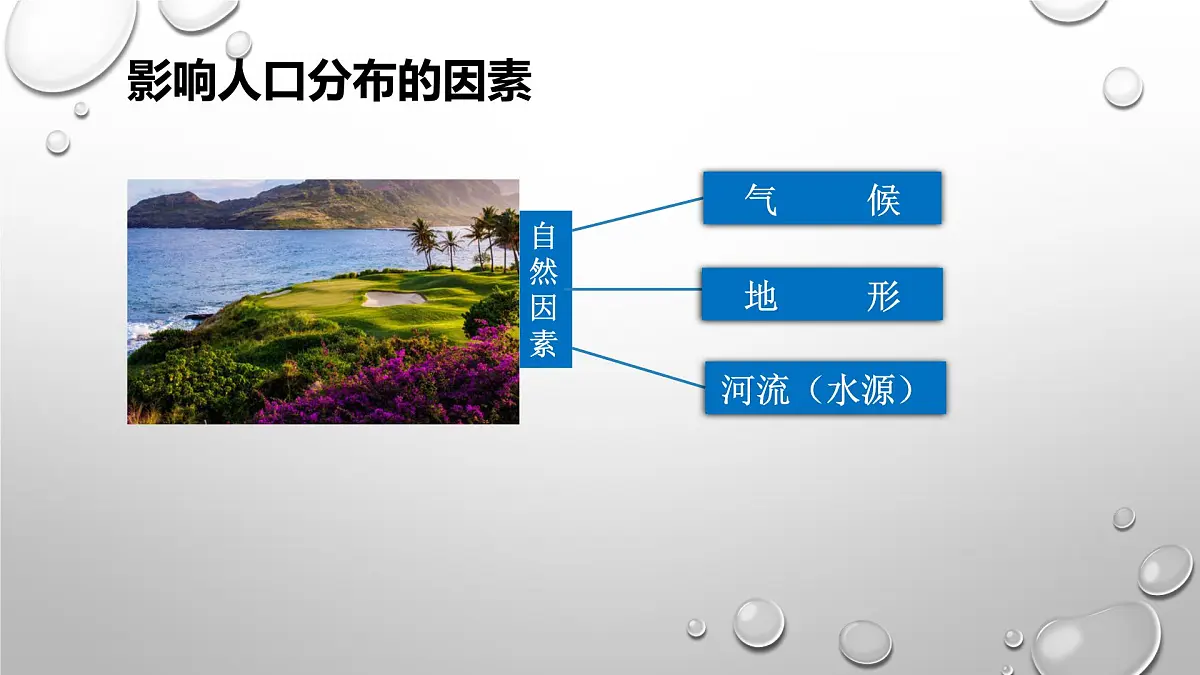 影响人口分布的因素

自然因素

气 候

地 形

河流（水源）